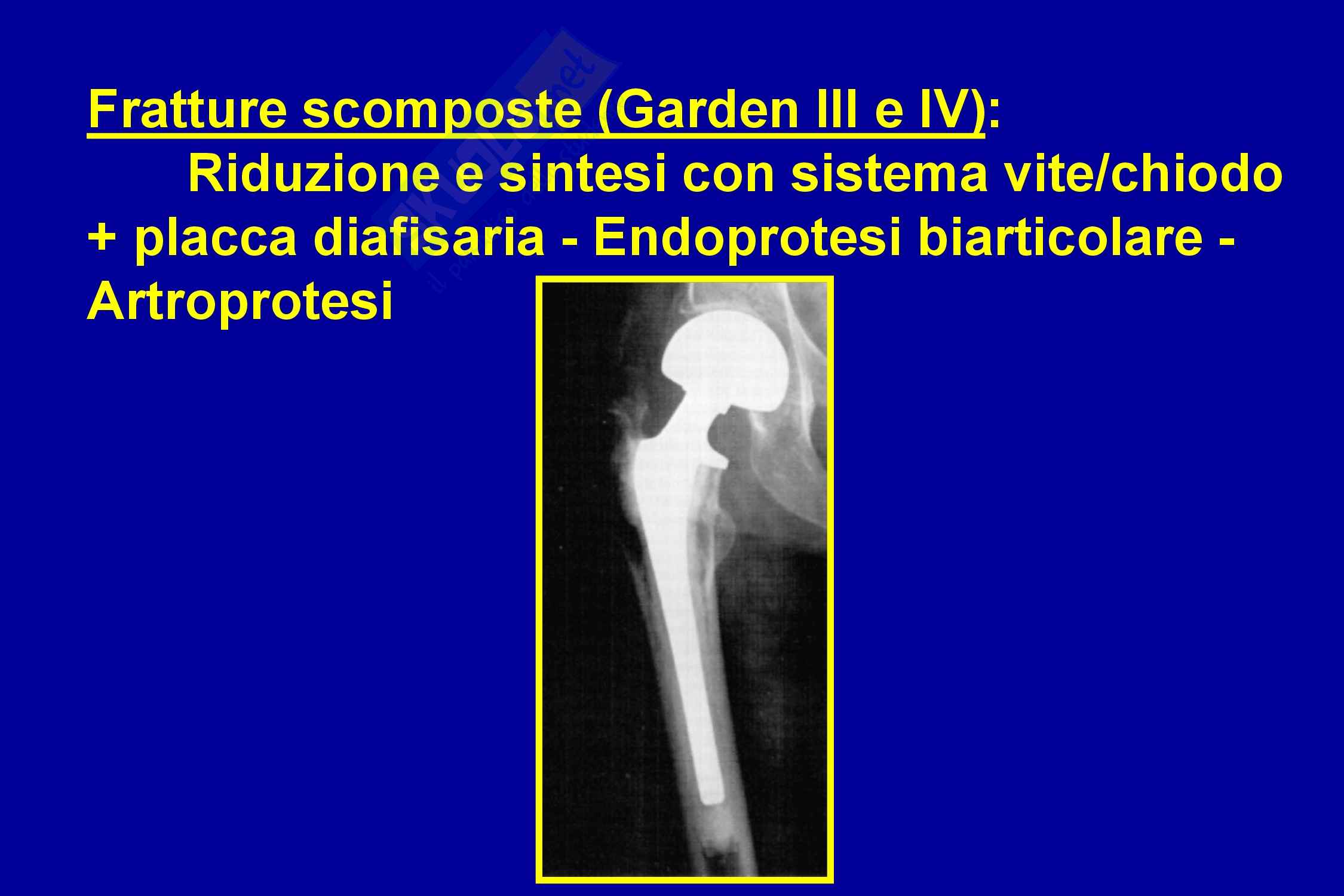 Fratture scomposte (Garden III e IV):
Riduzione e sintesi con sistema vite/chiodo + placca diafisaria - Endoprotesi biarticolare - Artroprotesi